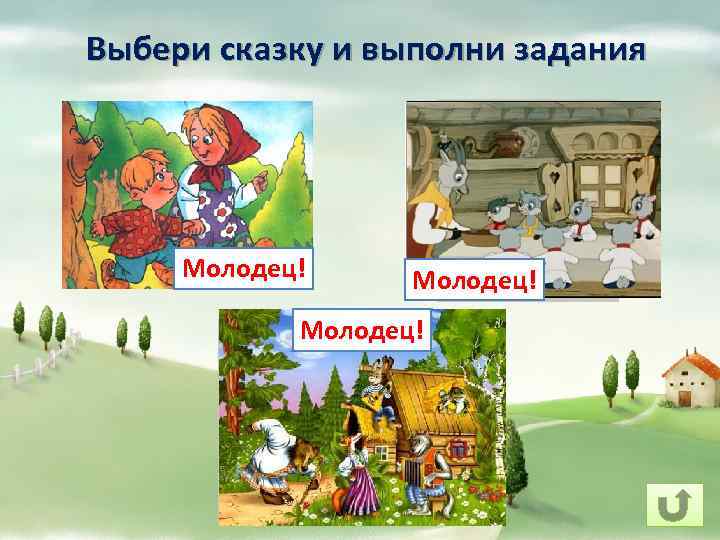 Выбери сказку и выполни задания

Молодец!

Молодец!

Молодец!